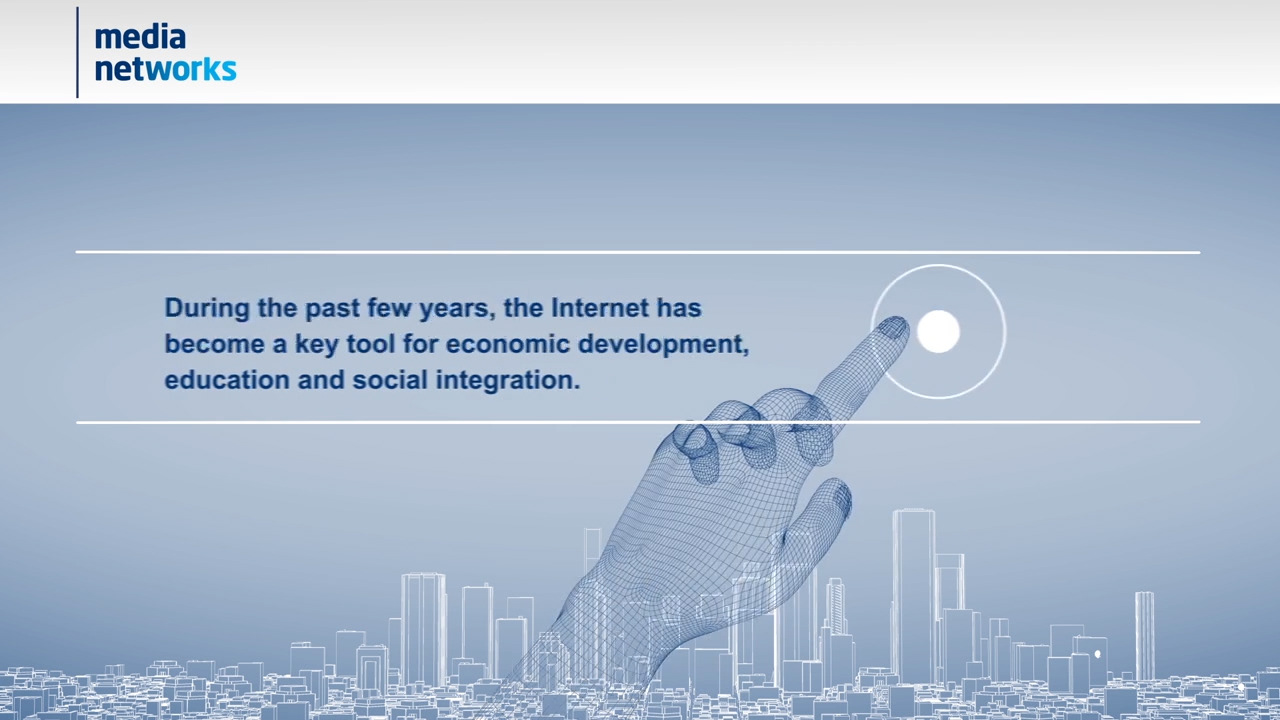 media
networks

During the past few years, the Internet has become a key tool for economic development, education and social integration.